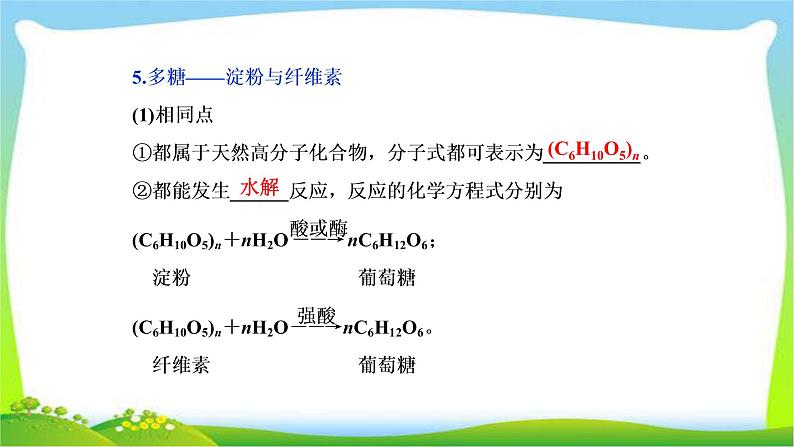 5.多糖——淀粉与纤维素

(1)相同点

①都属于天然高分子化合物，分子式都可表示为$(C_6H_{10}O_5)_n$。

②都能发生水解反应，反应的化学方程式分别为

$(C_6H_{10}O_5)_n + nH_2O \xrightarrow{酸或酶} nC_6H_{12}O_6$；
淀粉 葡萄糖

$(C_6H_{10}O_5)_n + nH_2O \xrightarrow{强酸} nC_6H_{12}O_6$。
纤维素 葡萄糖